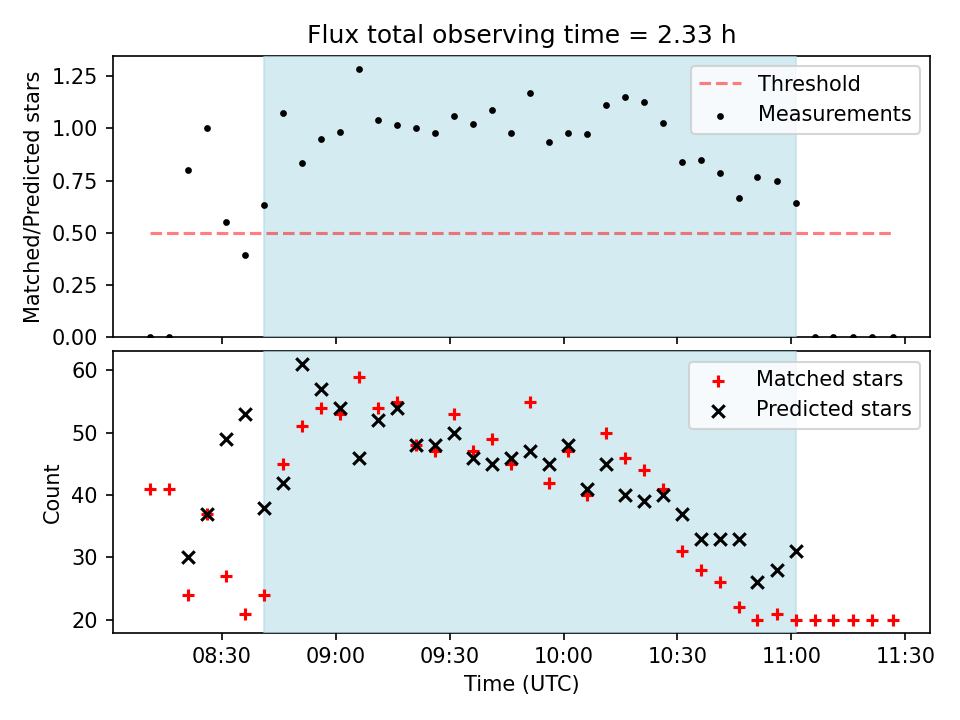 Flux total observing time = 2.33 h

Matched/Predicted stars

1.25
1.00
0.75
0.50
0.25
0.00

Threshold
Measurements

Count

60
50
40
30
20

Matched stars
Predicted stars

08:30
09:00
09:30
10:00
10:30
11:00
11:30

Time (UTC)